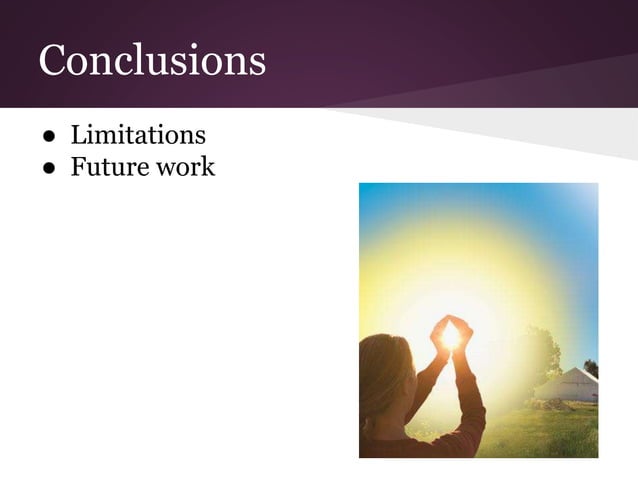 Conclusions

● Limitations
● Future work